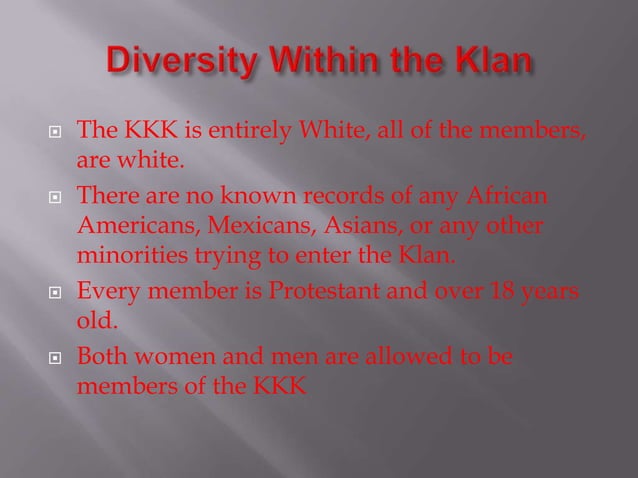 Diversity Within the Klan

The KKK is entirely White, all of the members, are white.

There are no known records of any African Americans, Mexicans, Asians, or any other minorities trying to enter the Klan.

Every member is Protestant and over 18 years old.

Both women and men are allowed to be members of the KKK